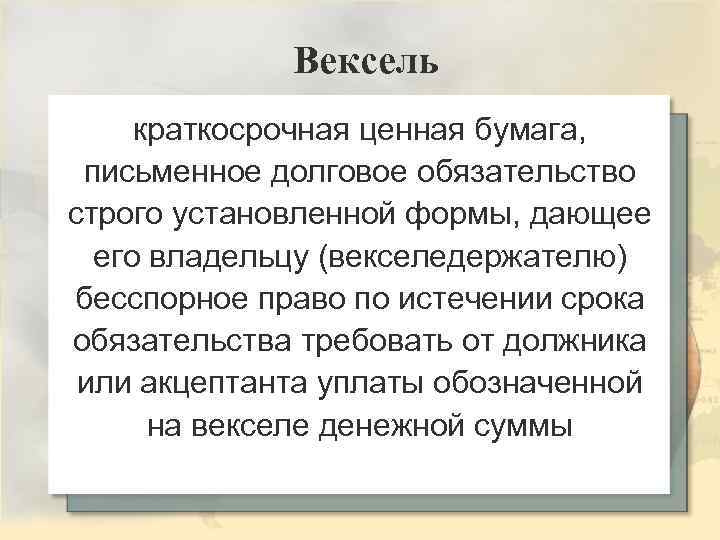 Вексель

краткосрочная ценная бумага, письменное долговое обязательство строго установленной формы, дающее его владельцу (векселедержателю) бесспорное право по истечении срока обязательства требовать от должника или акцептанта уплаты обозначенной на векселе денежной суммы